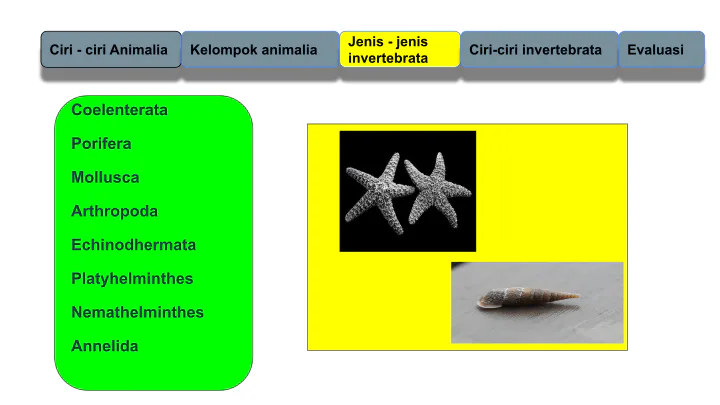 Ciri - ciri Animalia
Kelompok animalia
Jenis - jenis invertebrata
Ciri-ciri invertebrata
Evaluasi

Coelenterata
Porifera
Mollusca
Arthropoda
Echinodhermata
Platyhelminthes
Nemathelminthes
Annelida